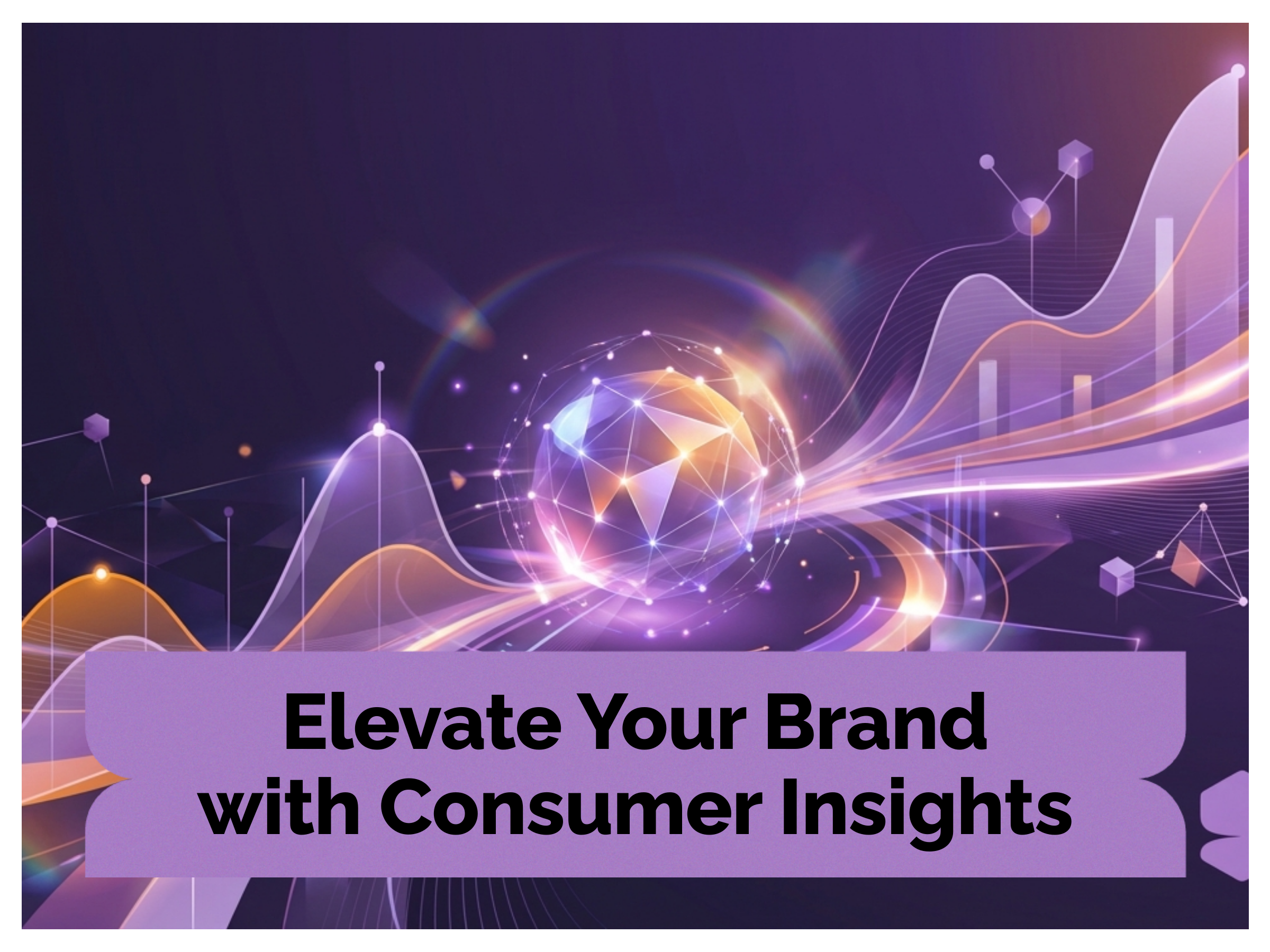 Elevate Your Brand
with Consumer Insights